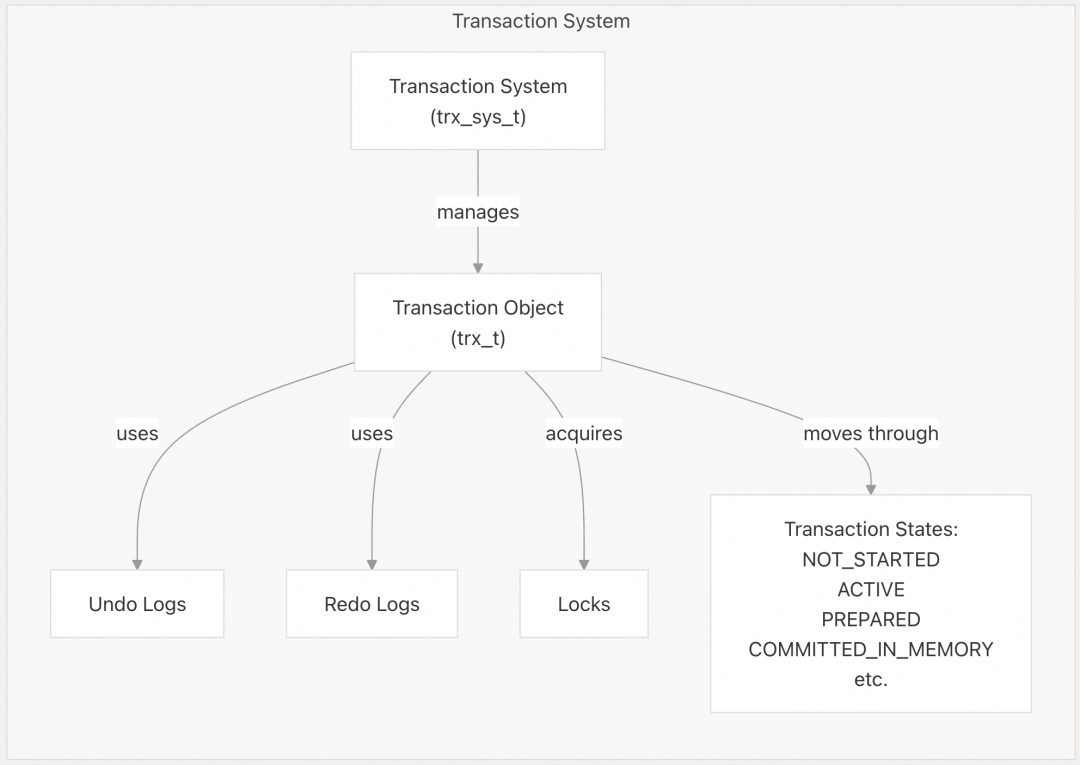 Transaction System

Transaction System
(trx_sys_t)

manages

Transaction Object
(trx_t)

uses

uses

acquires

moves through

Undo Logs

Redo Logs

Locks

Transaction States:
NOT_STARTED
ACTIVE
PREPARED
COMMITTED_IN_MEMORY
etc.